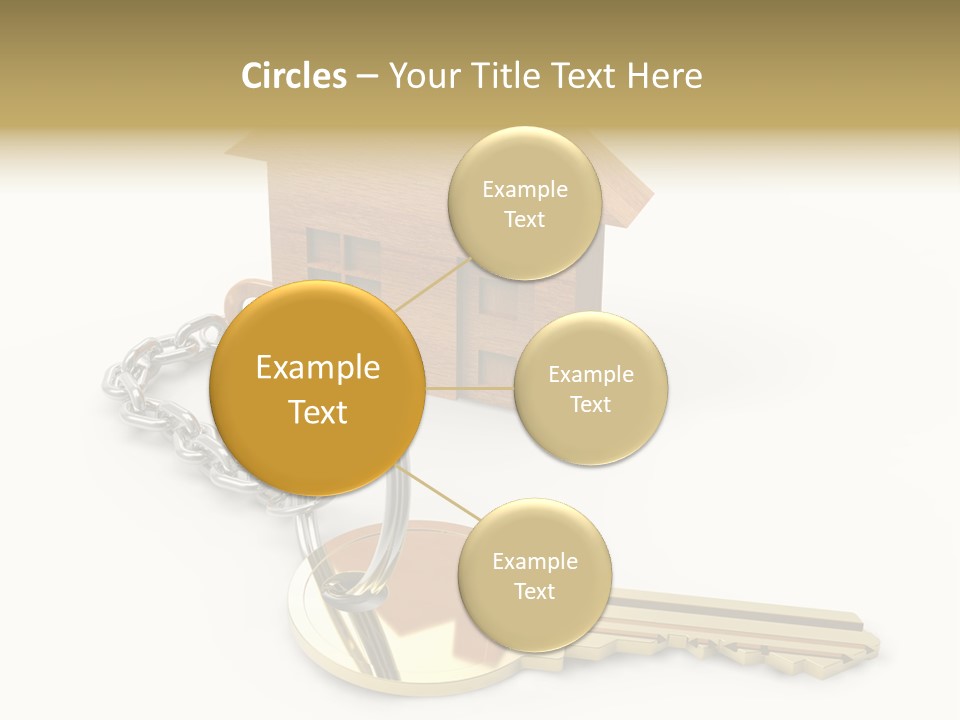 Circles – Your Title Text Here

Example Text

Example Text

Example Text

Example Text